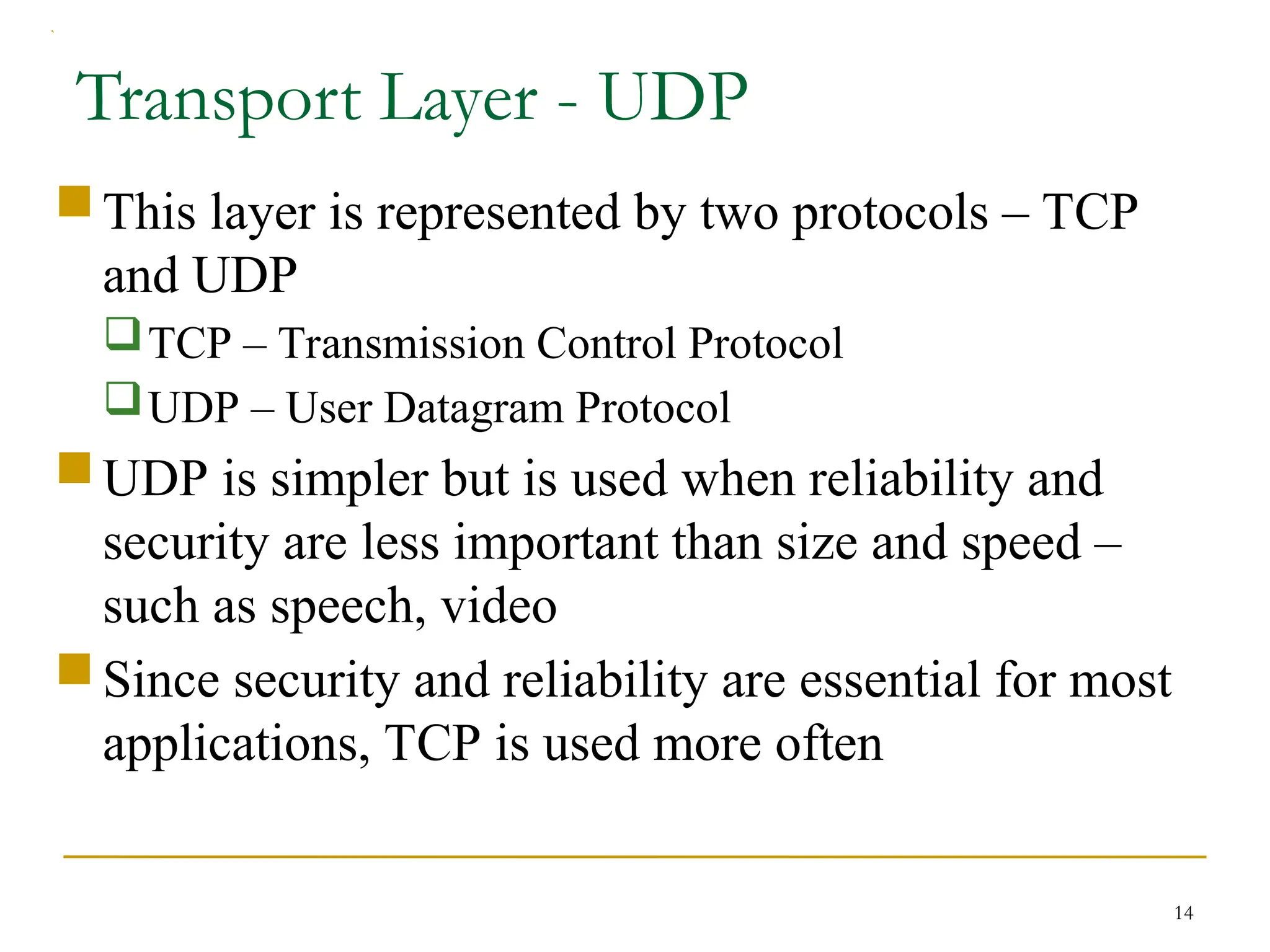 Transport Layer - UDP

This layer is represented by two protocols – TCP and UDP

TCP – Transmission Control Protocol

UDP – User Datagram Protocol

UDP is simpler but is used when reliability and security are less important than size and speed – such as speech, video

Since security and reliability are essential for most applications, TCP is used more often

14